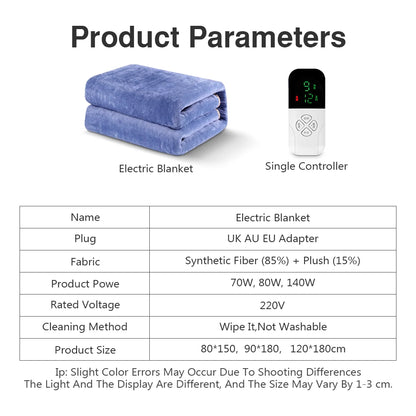 Product Parameters

9
12

Electric Blanket

Single Controller

| Name | Electric Blanket |
|---|---|
| Plug | UK AU EU Adapter |
| Fabric | Synthetic Fiber (85%) + Plush (15%) |
| Product Powe | 70W, 80W, 140W |
| Rated Voltage | 220V |
| Cleaning Method | Wipe It,Not Washable |
| Product Size | 80*150, 90*180, 120*180cm |

Ip: Slight Color Errors May Occur Due To Shooting Differences
The Light And The Display Are Different, And The Size May Vary By 1-3 cm.